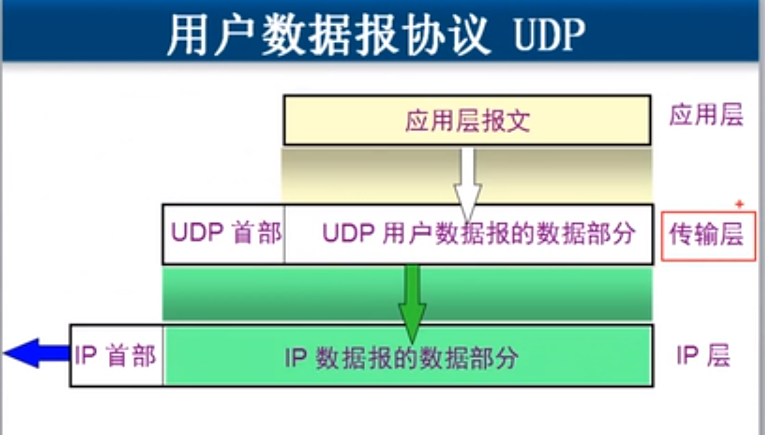 用户数据报协议 UDP

应用层报文

应用层

UDP 首部

UDP 用户数据报的数据部分

传输层

IP 首部

IP 数据报的数据部分

IP 层